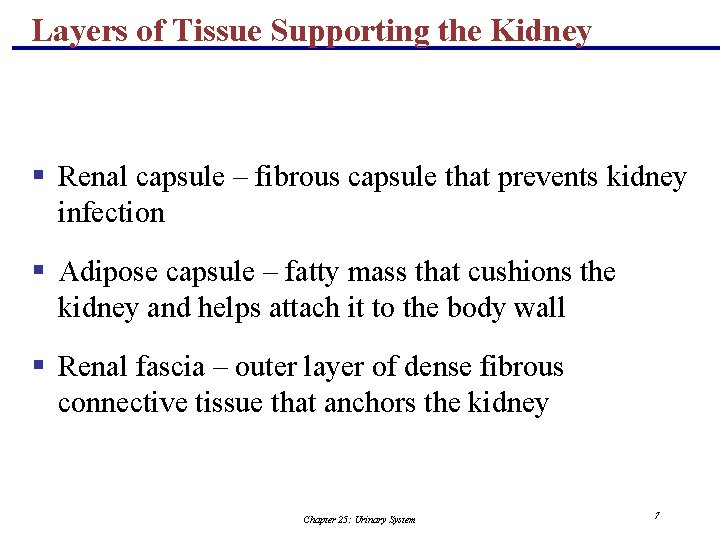 Layers of Tissue Supporting the Kidney

▪ Renal capsule – fibrous capsule that prevents kidney infection

▪ Adipose capsule – fatty mass that cushions the kidney and helps attach it to the body wall

▪ Renal fascia – outer layer of dense fibrous connective tissue that anchors the kidney

Chapter 25: Urinary System

7